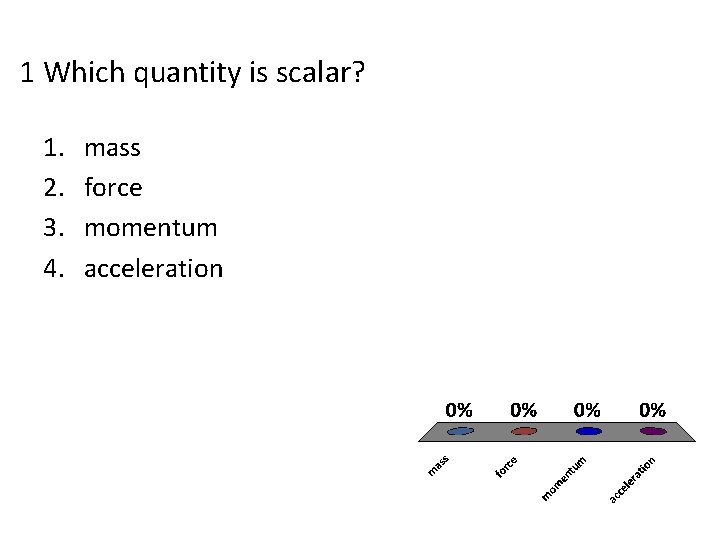 1 Which quantity is scalar?

1. mass
2. force
3. momentum
4. acceleration

0% 0% 0% 0%

mass force momentum acceleration